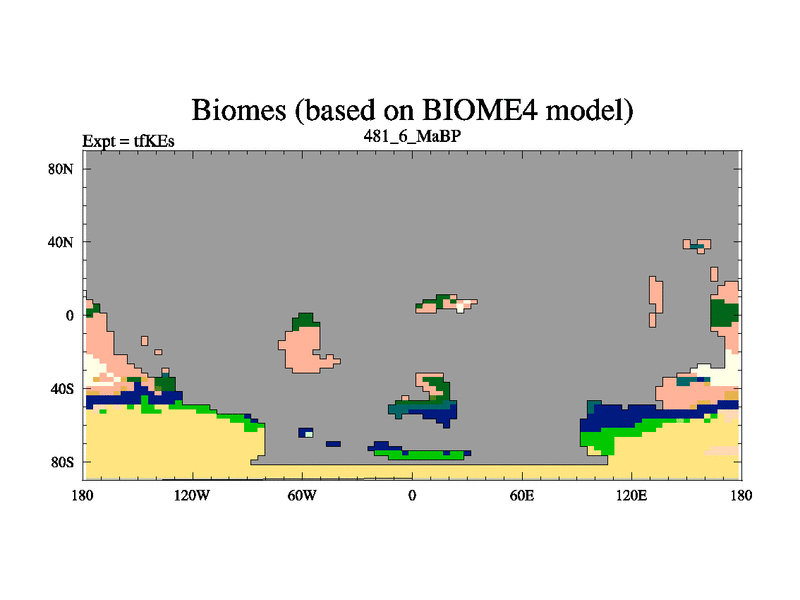 Biomes (based on BIOME4 model)

Expt = tfKEs

481_6_MaBP

80N
40N
0
40S
80S

180 120W 60W 0 60E 120E 180